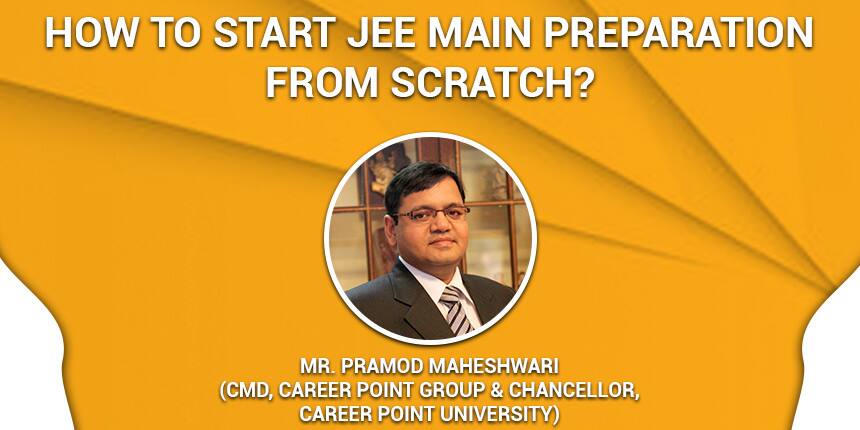 HOW TO START JEE MAIN PREPARATION FROM SCRATCH?

MR. PRAMOD MAHESHWARI
(CMD, CAREER POINT GROUP & CHANCELLOR, CAREER POINT UNIVERSITY)